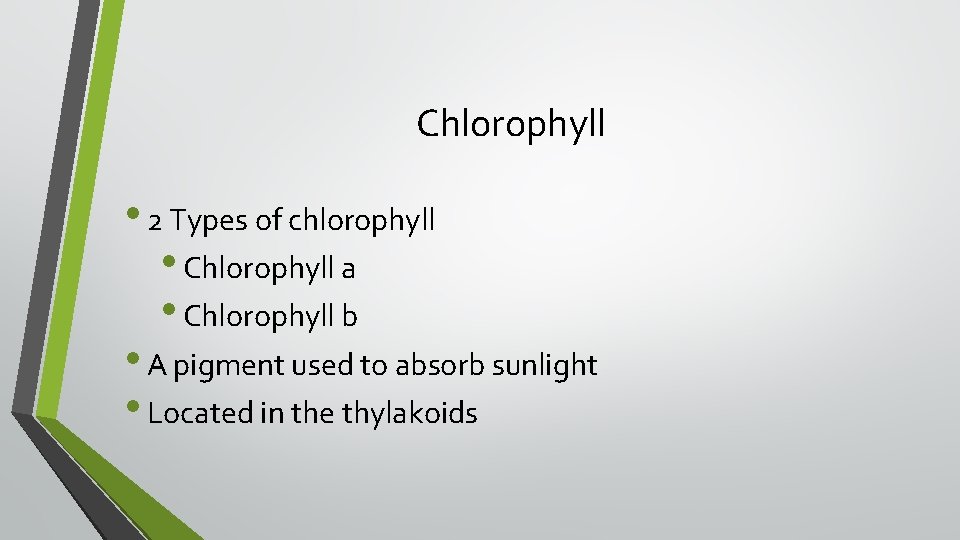 Chlorophyll

• 2 Types of chlorophyll
  • Chlorophyll a
  • Chlorophyll b
• A pigment used to absorb sunlight
• Located in the thylakoids